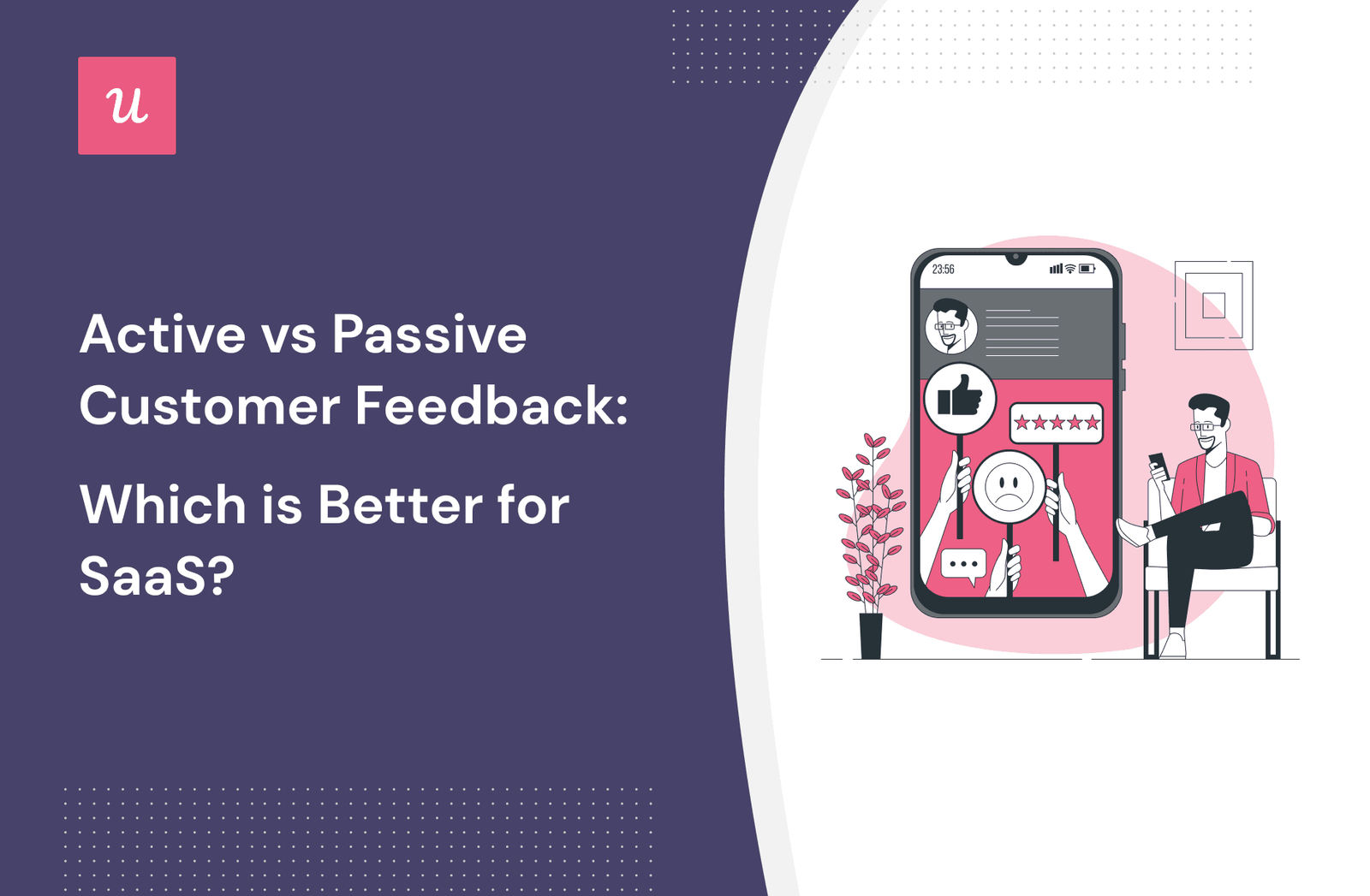 u

Active vs Passive Customer Feedback:

Which is Better for SaaS?

23:56